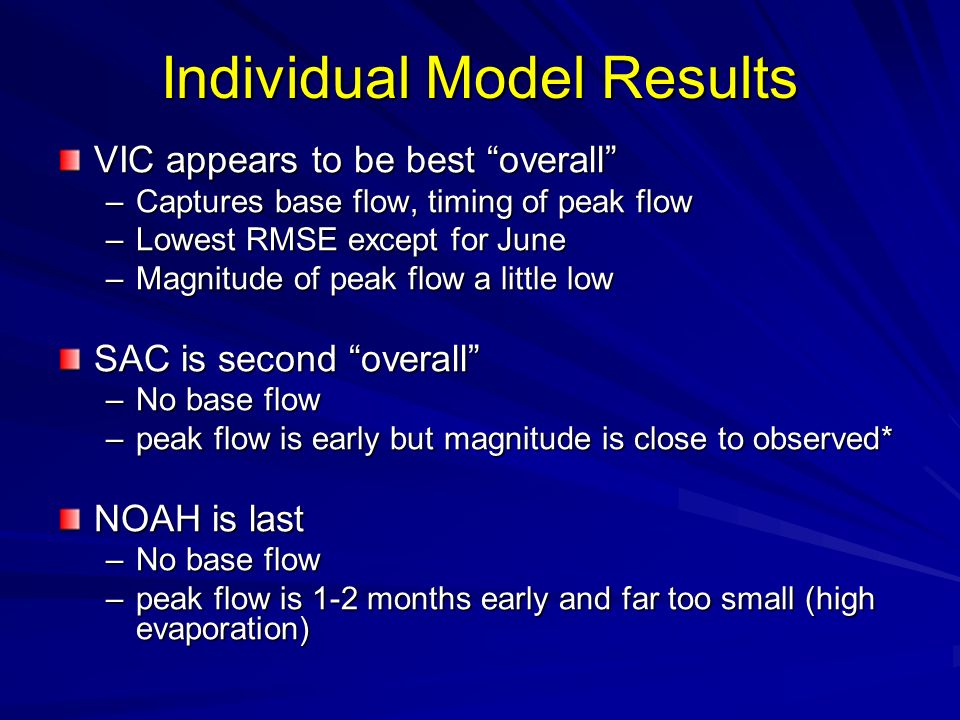 Individual Model Results

VIC appears to be best “overall”
– Captures base flow, timing of peak flow
– Lowest RMSE except for June
– Magnitude of peak flow a little low

SAC is second “overall”
– No base flow
– peak flow is early but magnitude is close to observed*

NOAH is last
– No base flow
– peak flow is 1-2 months early and far too small (high evaporation)